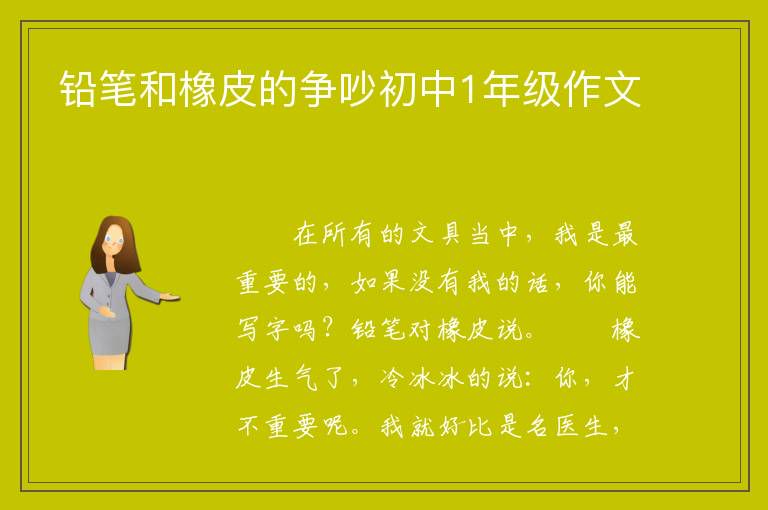 铅笔和橡皮的争吵初中1年级作文

在所有的文具当中，我是最重要的，如果没有我的话，你能写字吗？铅笔对橡皮说。　　橡皮生气了，冷冰冰的说：你，才不重要呢。我就好比是名医生，